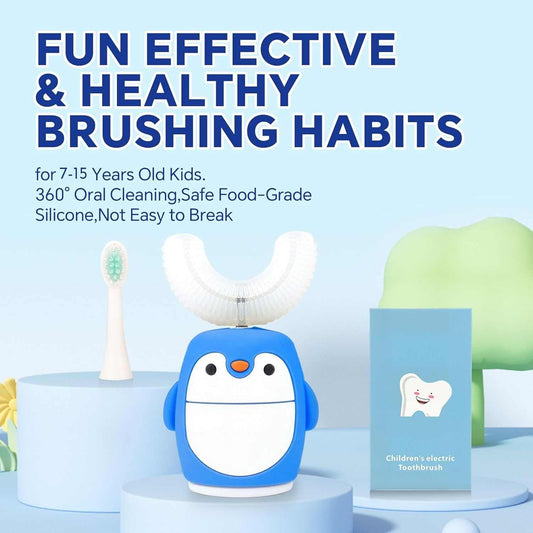 FUN EFFECTIVE
& HEALTHY
BRUSHING HABITS

for 7-15 Years Old Kids.
360° Oral Cleaning,Safe Food-Grade Silicone,Not Easy to Break

Children's electric
Toothbrush